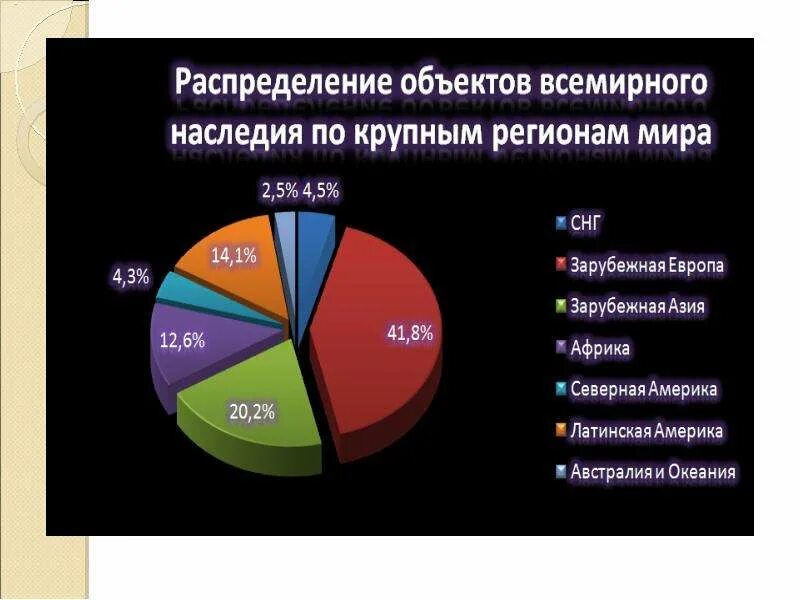 Распределение объектов всемирного наследия по крупным регионам мира

2,5%
4,5%
14,1%
4,3%
12,6%
41,8%
20,2%

СНГ
Зарубежная Европа
Зарубежная Азия
Африка
Северная Америка
Латинская Америка
Австралия и Океания